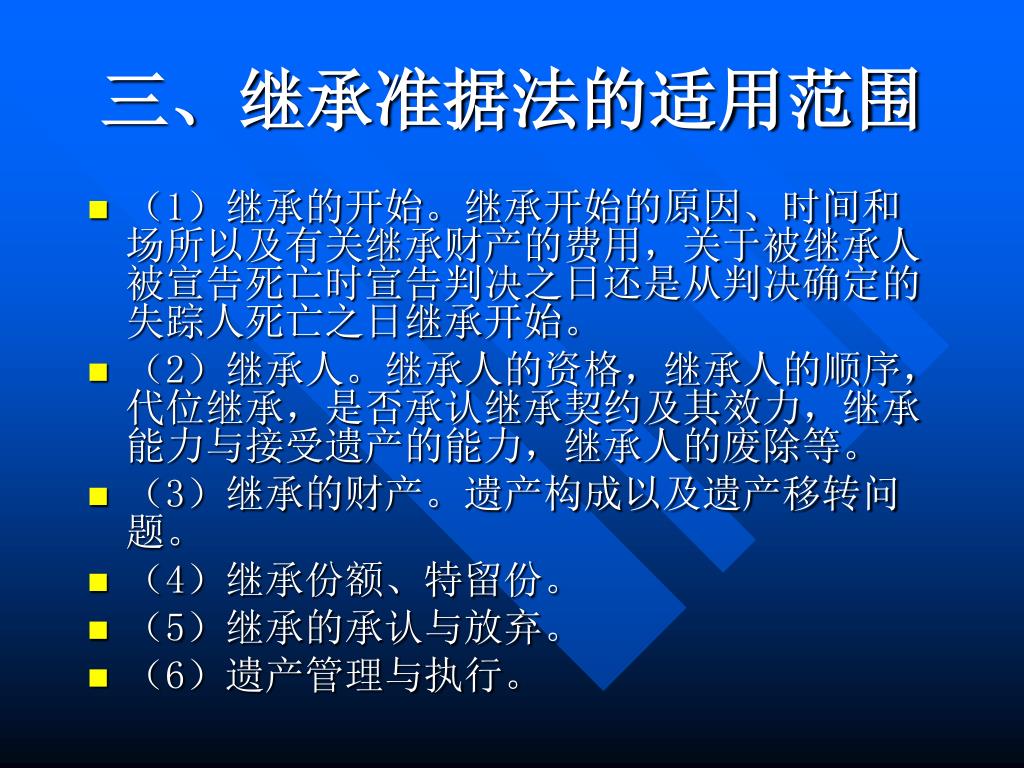 三、继承准据法的适用范围

（1）继承的开始。继承开始的原因、时间和场所以及有关继承财产的费用，关于被继承人被宣告死亡时宣告判决之日还是从判决确定的失踪人死亡之日继承开始。

（2）继承人。继承人的资格，继承人的顺序，代位继承，是否承认继承契约及其效力，继承能力与接受遗产的能力，继承人的废除等。

（3）继承的财产。遗产构成以及遗产移转问题。

（4）继承份额、特留份。

（5）继承的承认与放弃。

（6）遗产管理与执行。